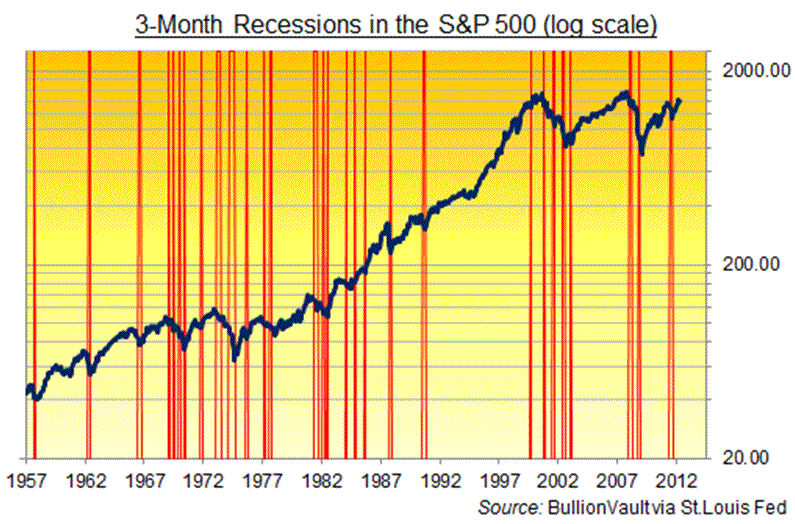 3-Month Recessions in the S&P 500 (log scale)

2000.00
200.00
20.00

1957 1962 1967 1972 1977 1982 1987 1992 1997 2002 2007 2012

Source: BullionVault via St.Louis Fed